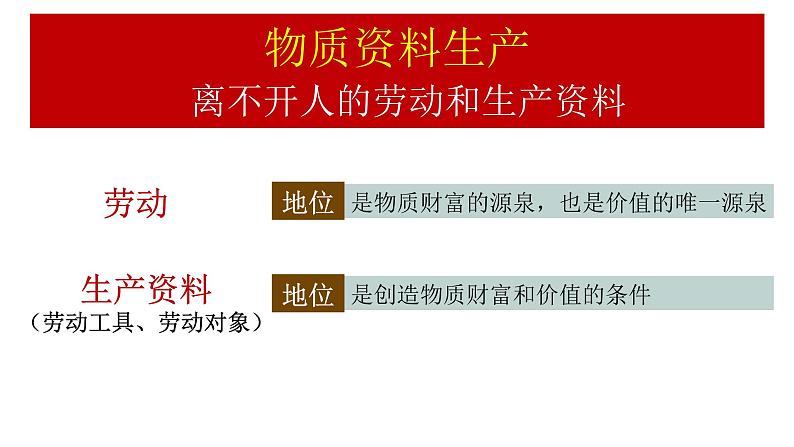 物质资料生产
离不开人的劳动和生产资料

劳动

地位 是物质财富的源泉，也是价值的唯一源泉

生产资料
（劳动工具、劳动对象）

地位 是创造物质财富和价值的条件